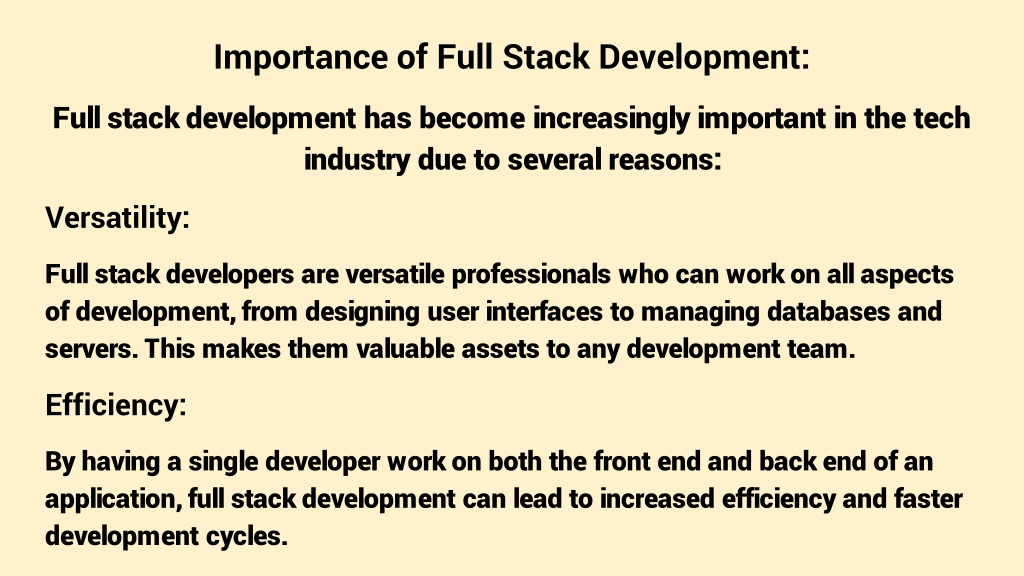 Importance of Full Stack Development:

Full stack development has become increasingly important in the tech industry due to several reasons:

Versatility:

Full stack developers are versatile professionals who can work on all aspects of development, from designing user interfaces to managing databases and servers. This makes them valuable assets to any development team.

Efficiency:

By having a single developer work on both the front end and back end of an application, full stack development can lead to increased efficiency and faster development cycles.